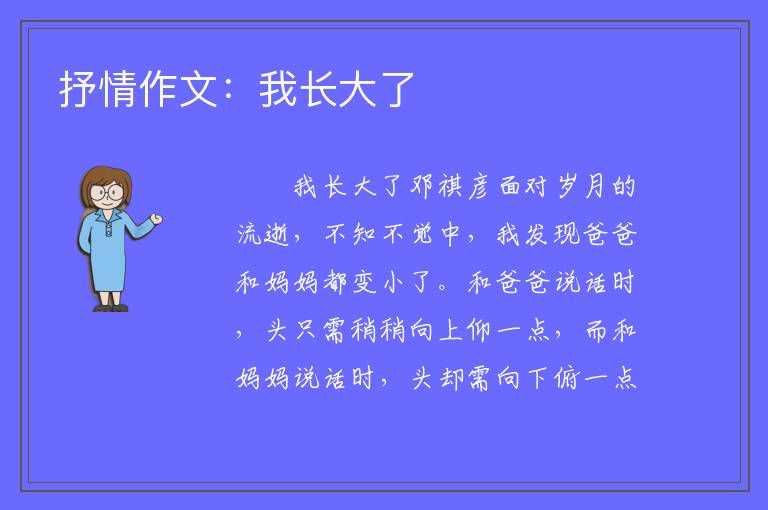 抒情作文：我长大了

我长大了邓祺彦面对岁月的流逝，不知不觉中，我发现爸爸和妈妈都变小了。和爸爸说话时，头只需稍稍向上仰一点，而和妈妈说话时，头却需向下俯一点